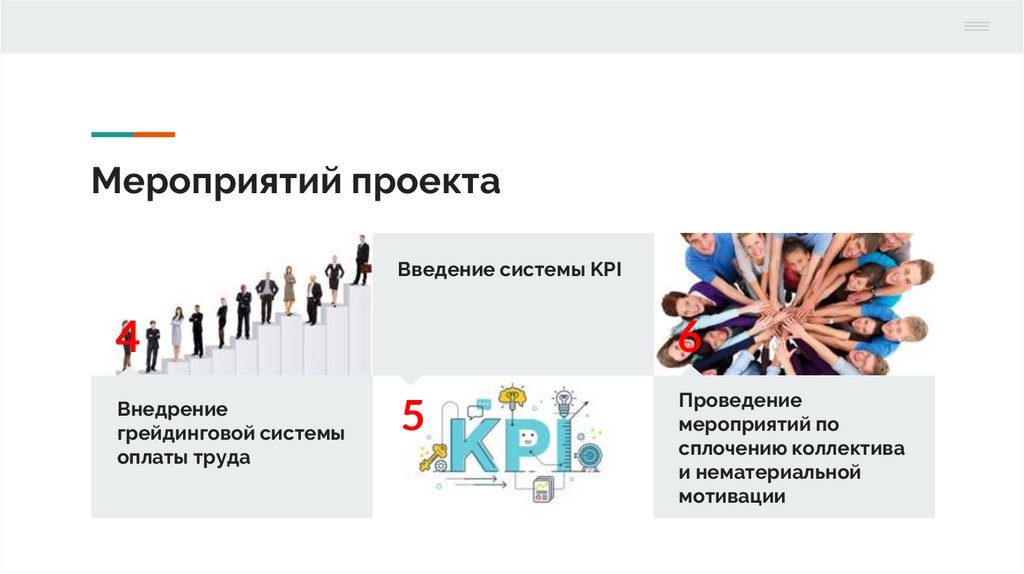 Мероприятий проекта

4

Внедрение грейдинговой системы оплаты труда

Введение системы KPI

5

KPI

6

Проведение мероприятий по сплочению коллектива и нематериальной мотивации